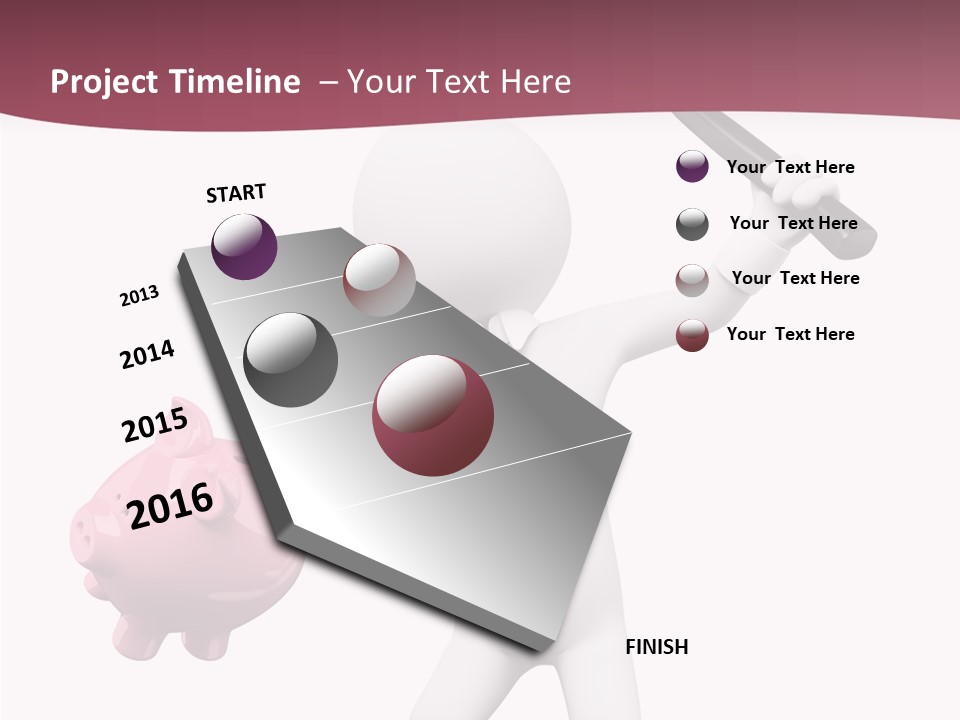 Project Timeline – Your Text Here

START

2013

2014

2015

2016

FINISH

Your Text Here

Your Text Here

Your Text Here

Your Text Here